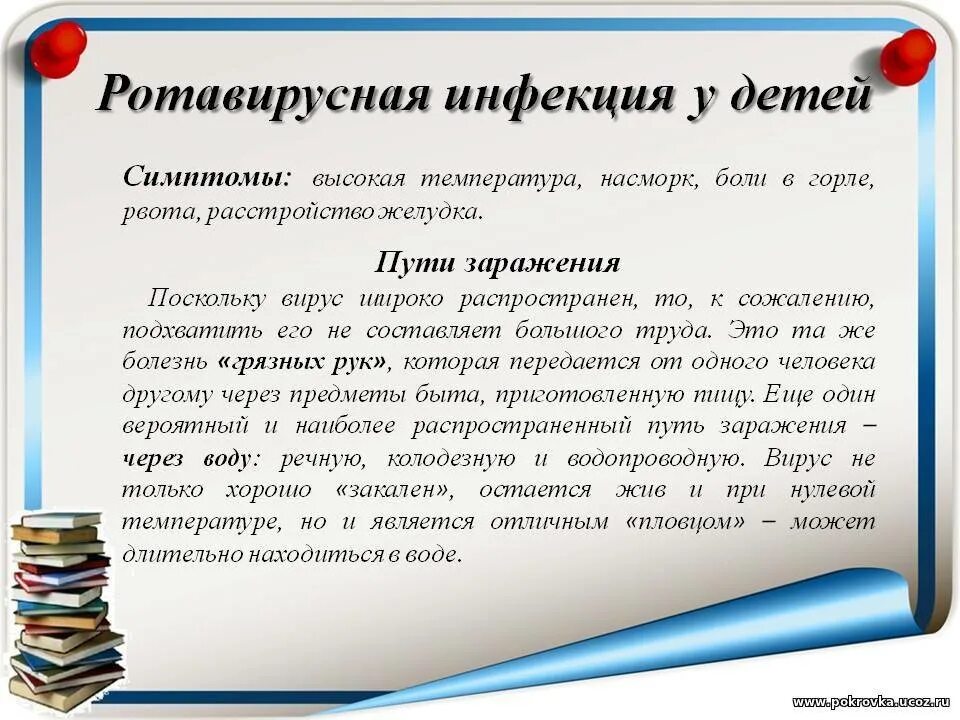 Ротавирусная инфекция у детей

Симптомы: высокая температура, насморк, боли в горле, рвота, расстройство желудка.

Пути заражения

Поскольку вирус широко распространен, то, к сожалению, подхватить его не составляет большого труда. Это та же болезнь «грязных рук», которая передается от одного человека другому через предметы быта, приготовленную пищу. Еще один вероятный и наиболее распространенный путь заражения – через воду: речную, колодезную и водопроводную. Вирус не только хорошо «закален», остается жив и при нулевой температуре, но и является отличным «пловцом» – может длительно находиться в воде.

www.pokrovka.ucoz.ru